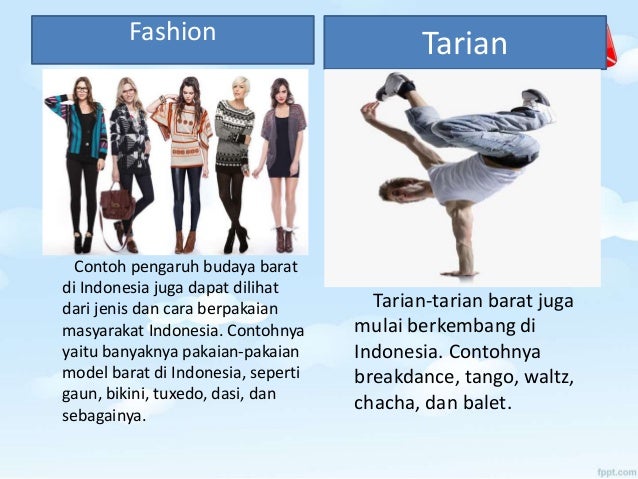 Fashion

Contoh pengaruh budaya barat di Indonesia juga dapat dilihat dari jenis dan cara berpakaian masyarakat Indonesia. Contohnya yaitu banyaknya pakaian-pakaian model barat di Indonesia, seperti gaun, bikini, tuxedo, dasi, dan sebagainya.

Tarian

Tarian-tarian barat juga mulai berkembang di Indonesia. Contohnya breakdance, tango, waltz, chacha, dan balet.

fppt.com